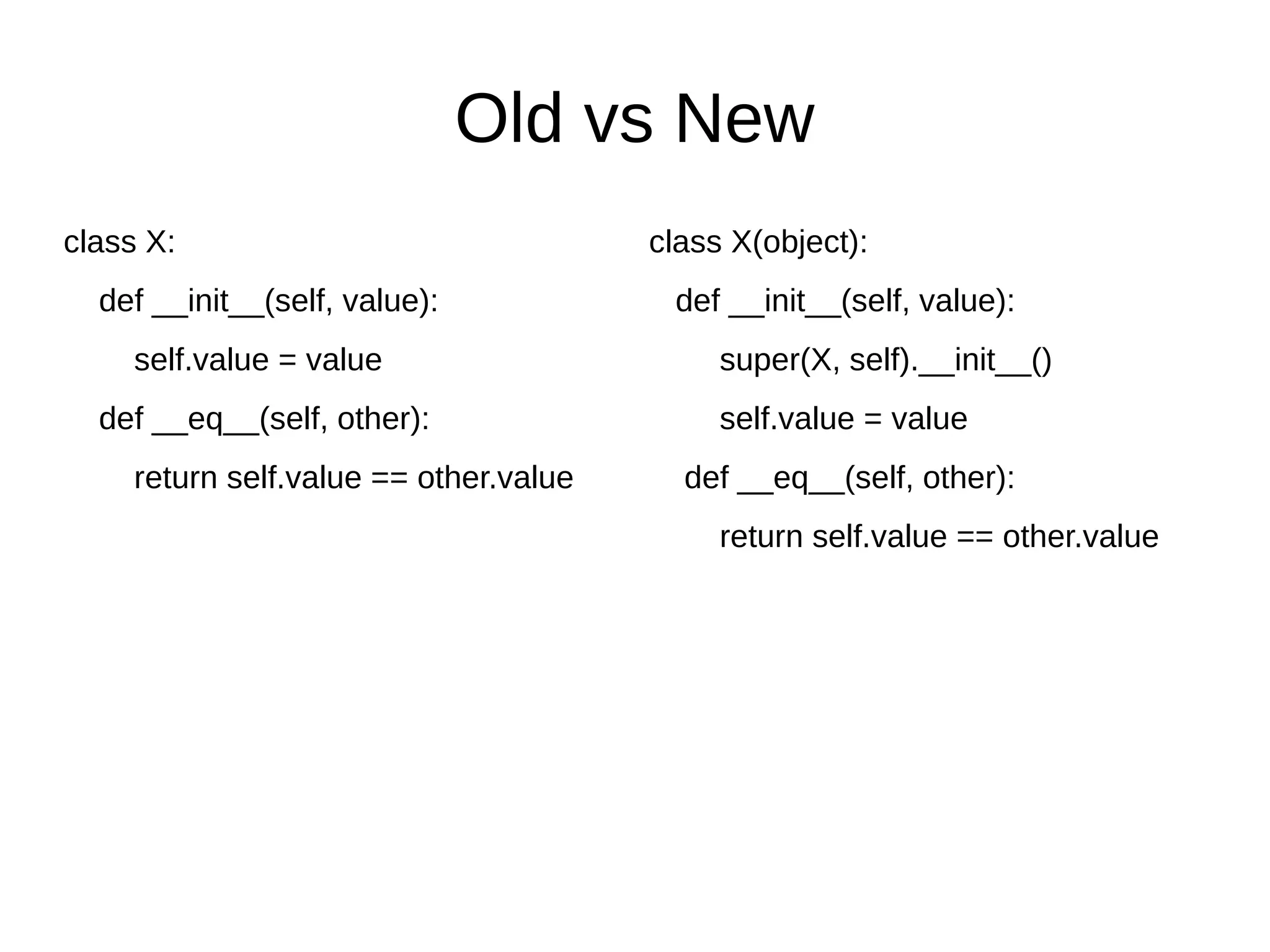 Old vs New

class X:

def __init__(self, value):

self.value = value

def __eq__(self, other):

return self.value == other.value

class X(object):

def __init__(self, value):

super(X, self).__init__()

self.value = value

def __eq__(self, other):

return self.value == other.value